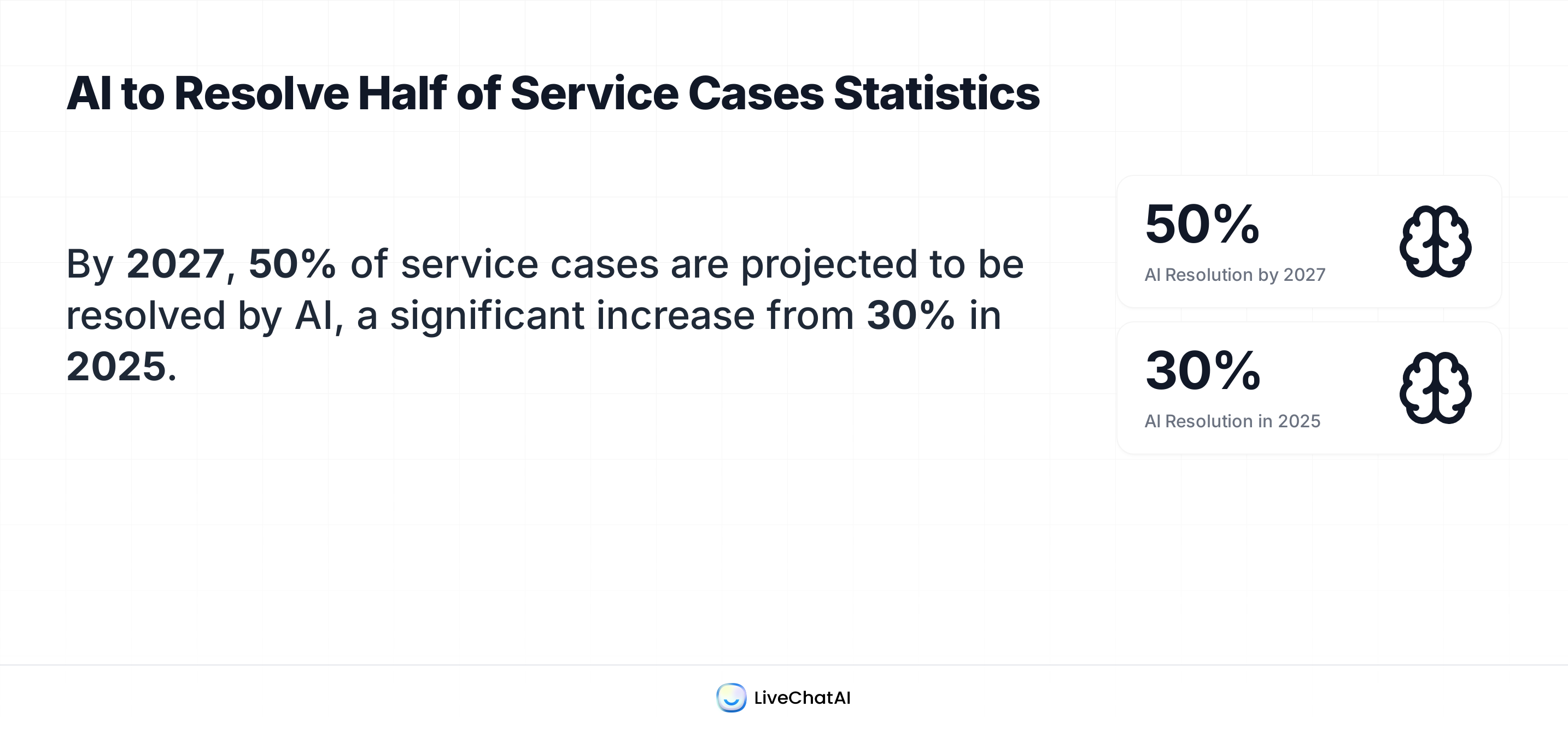 AI to Resolve Half of Service Cases Statistics

By 2027, 50% of service cases are projected to be resolved by AI, a significant increase from 30% in 2025.

50%
AI Resolution by 2027

30%
AI Resolution in 2025

LiveChatAI